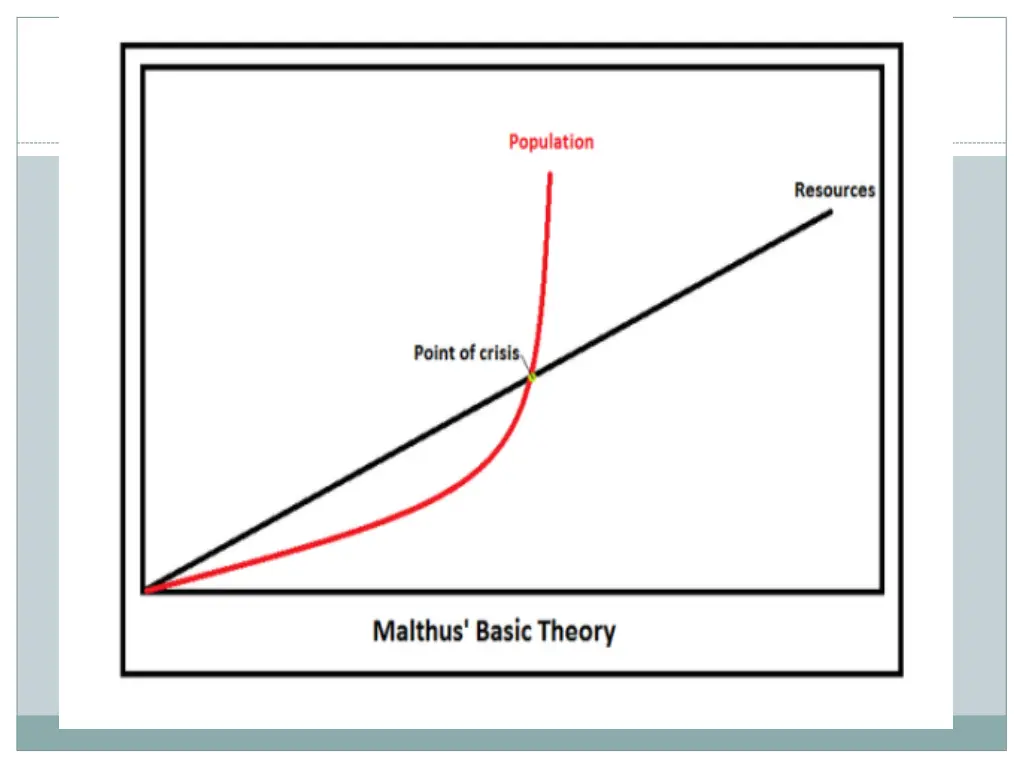 Population

Resources

Point of crisis

Malthus' Basic Theory